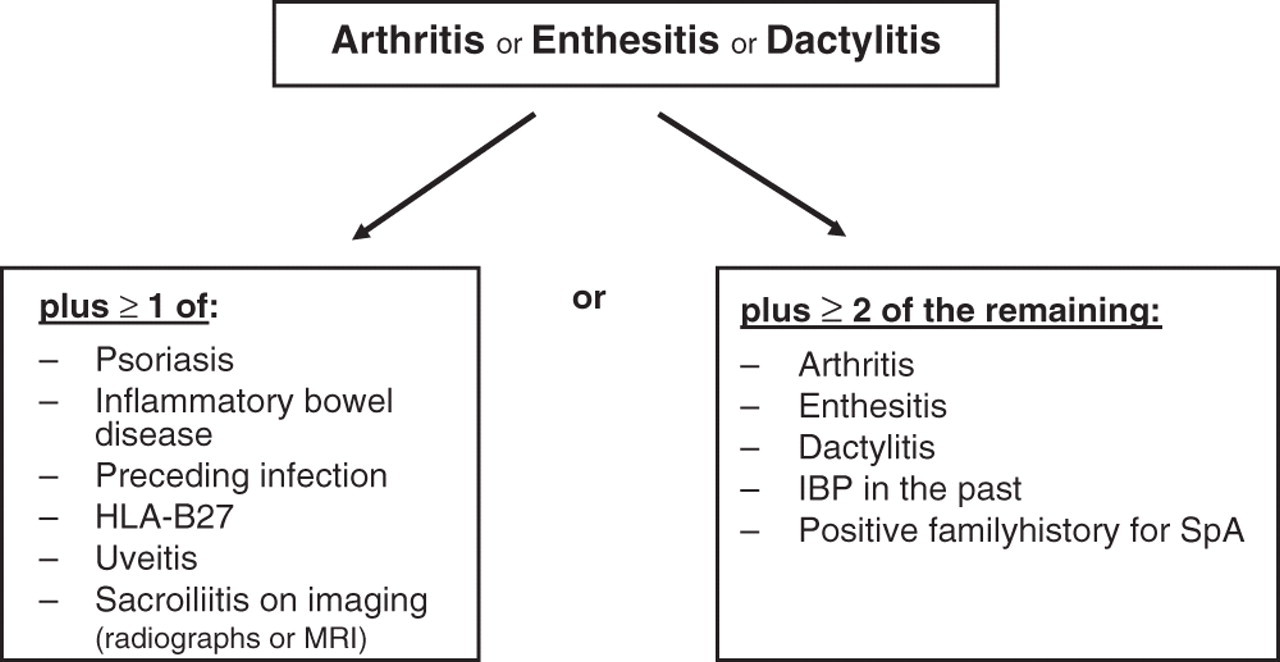 Arthritis or Enthesitis or Dactylitis

plus $\geq$ 1 of:
– Psoriasis
– Inflammatory bowel disease
– Preceding infection
– HLA-B27
– Uveitis
– Sacroiliitis on imaging (radiographs or MRI)

or

plus $\geq$ 2 of the remaining:
– Arthritis
– Enthesitis
– Dactylitis
– IBP in the past
– Positive familyhistory for SpA